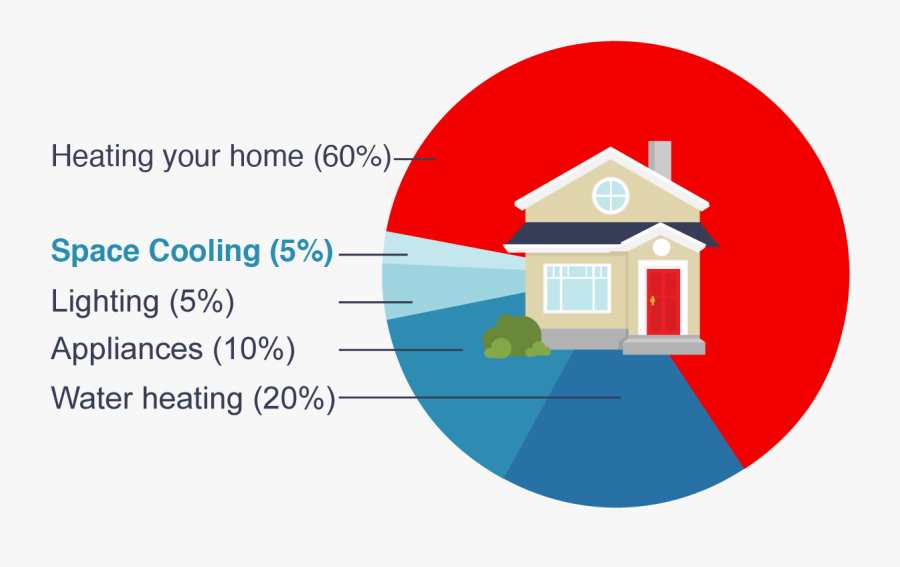 Heating your home (60%)

Space Cooling (5%)

Lighting (5%)

Appliances (10%)

Water heating (20%)